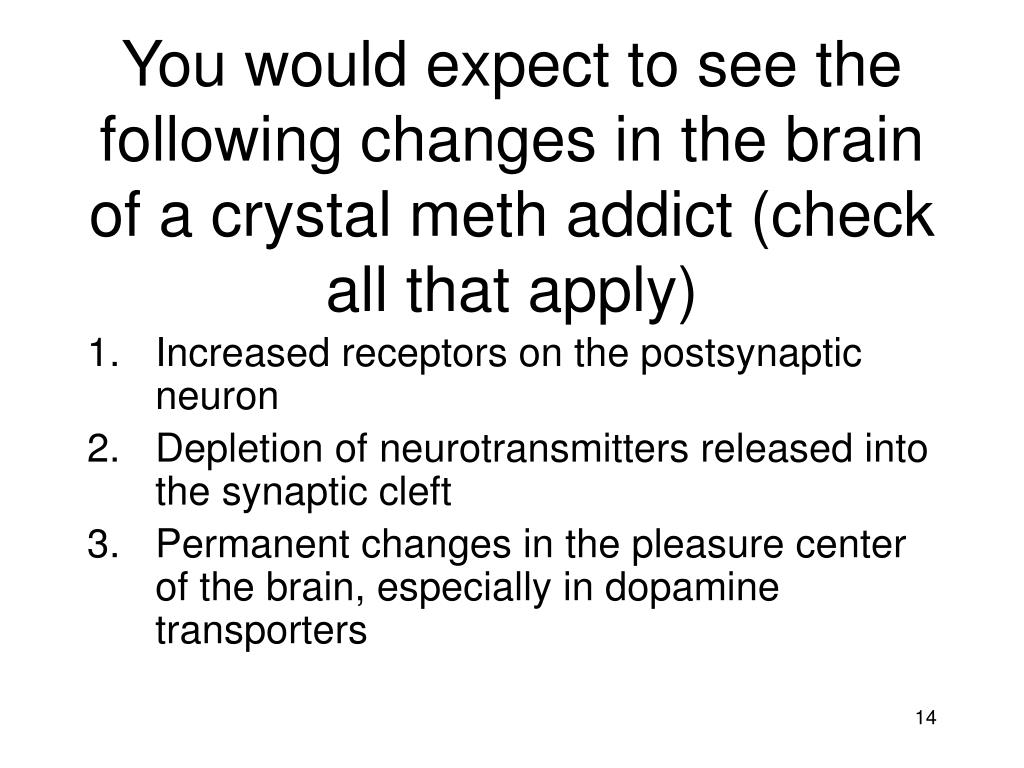 You would expect to see the following changes in the brain of a crystal meth addict (check all that apply)

1. Increased receptors on the postsynaptic neuron
2. Depletion of neurotransmitters released into the synaptic cleft
3. Permanent changes in the pleasure center of the brain, especially in dopamine transporters

14